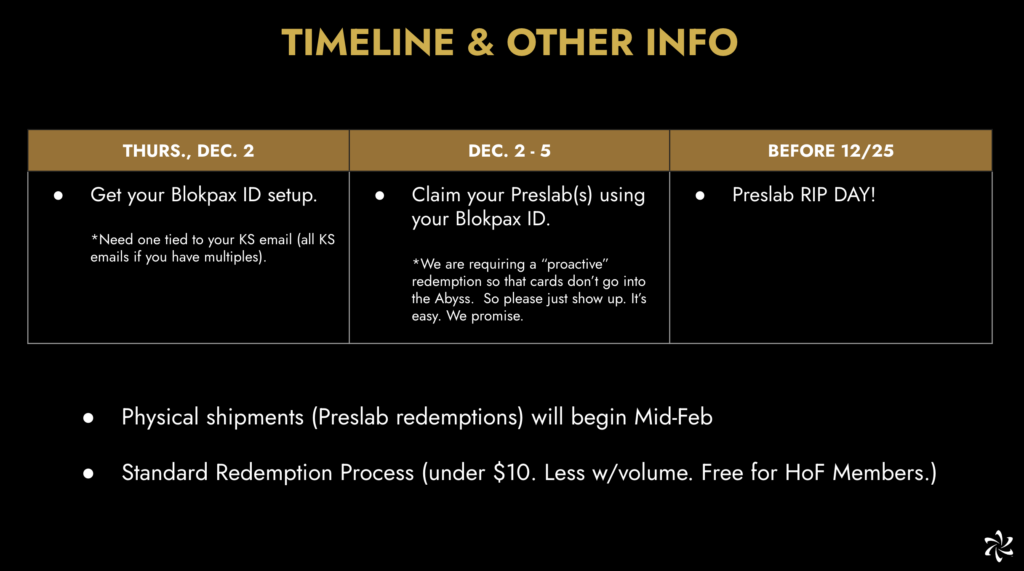 TIMELINE & OTHER INFO

| THURS., DEC. 2 | DEC. 2 - 5 | BEFORE 12/25 |
|---|---|---|
| ● Get your Blokpax ID setup. *Need one tied to your KS email (all KS emails if you have multiples). | ● Claim your Preslab(s) using your Blokpax ID. *We are requiring a "proactive" redemption so that cards don't go into the Abyss. So please just show up. It's easy. We promise. | ● Preslab RIP DAY! |

● Physical shipments (Preslab redemptions) will begin Mid-Feb

● Standard Redemption Process (under \$10. Less w/volume. Free for HoF Members.)